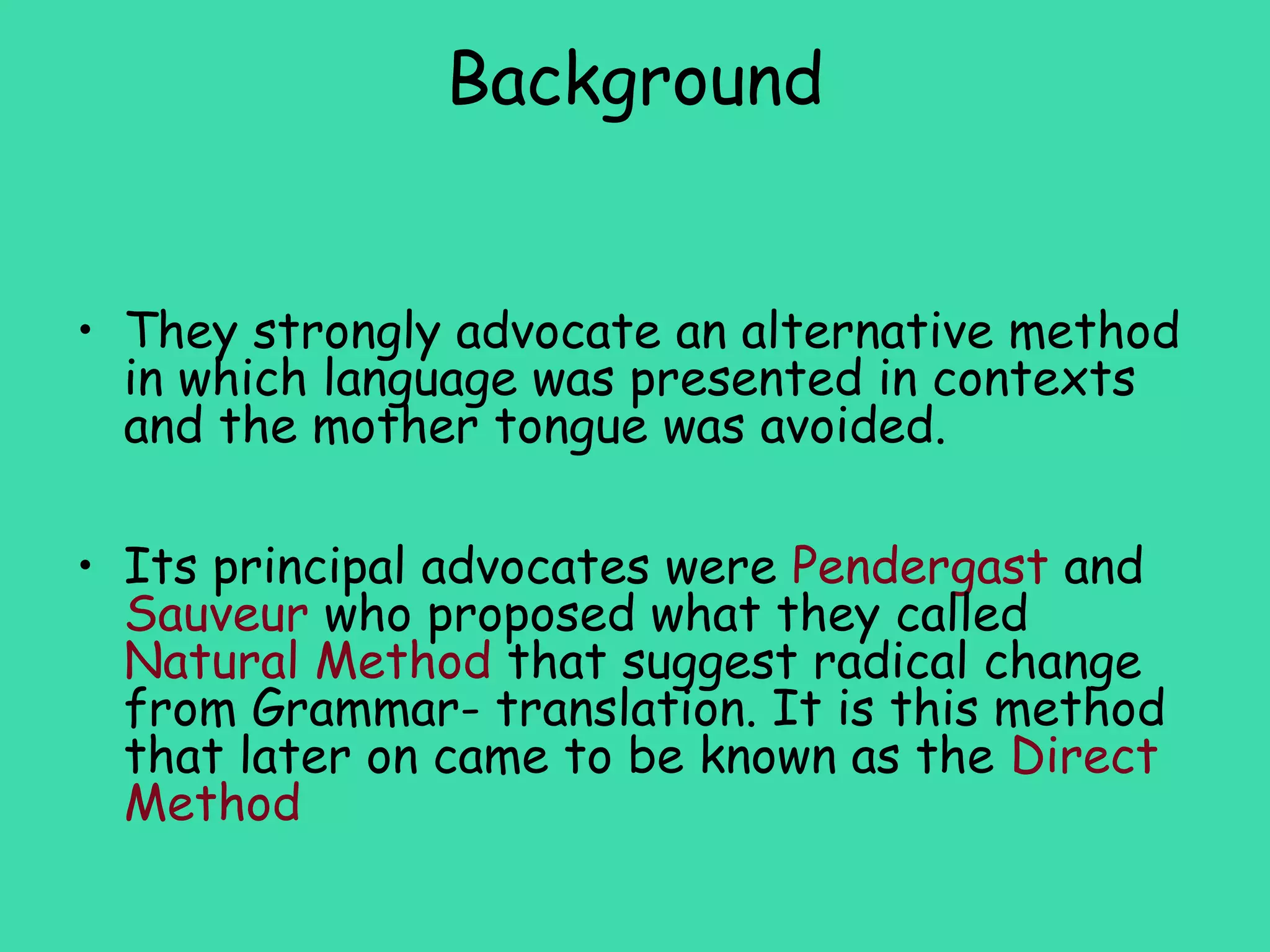 Background

• They strongly advocate an alternative method in which language was presented in contexts and the mother tongue was avoided.

• Its principal advocates were Pendergast and Sauveur who proposed what they called Natural Method that suggest radical change from Grammar- translation. It is this method that later on came to be known as the Direct Method